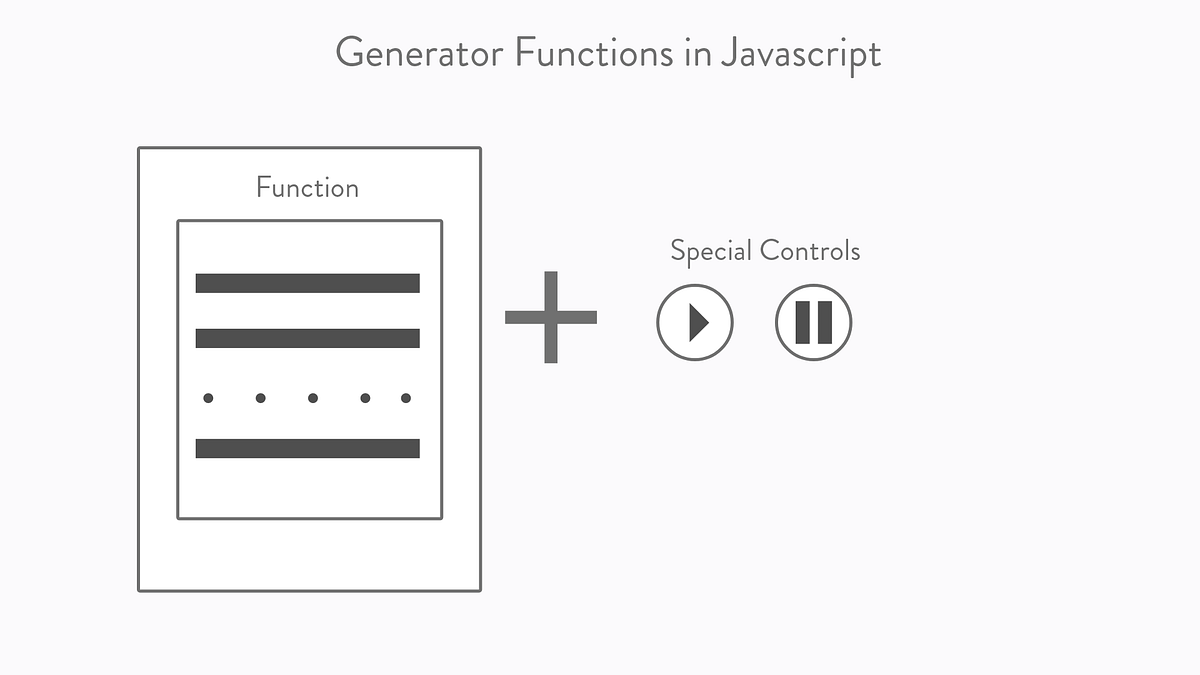 Generator Functions in Javascript

Function

Special Controls